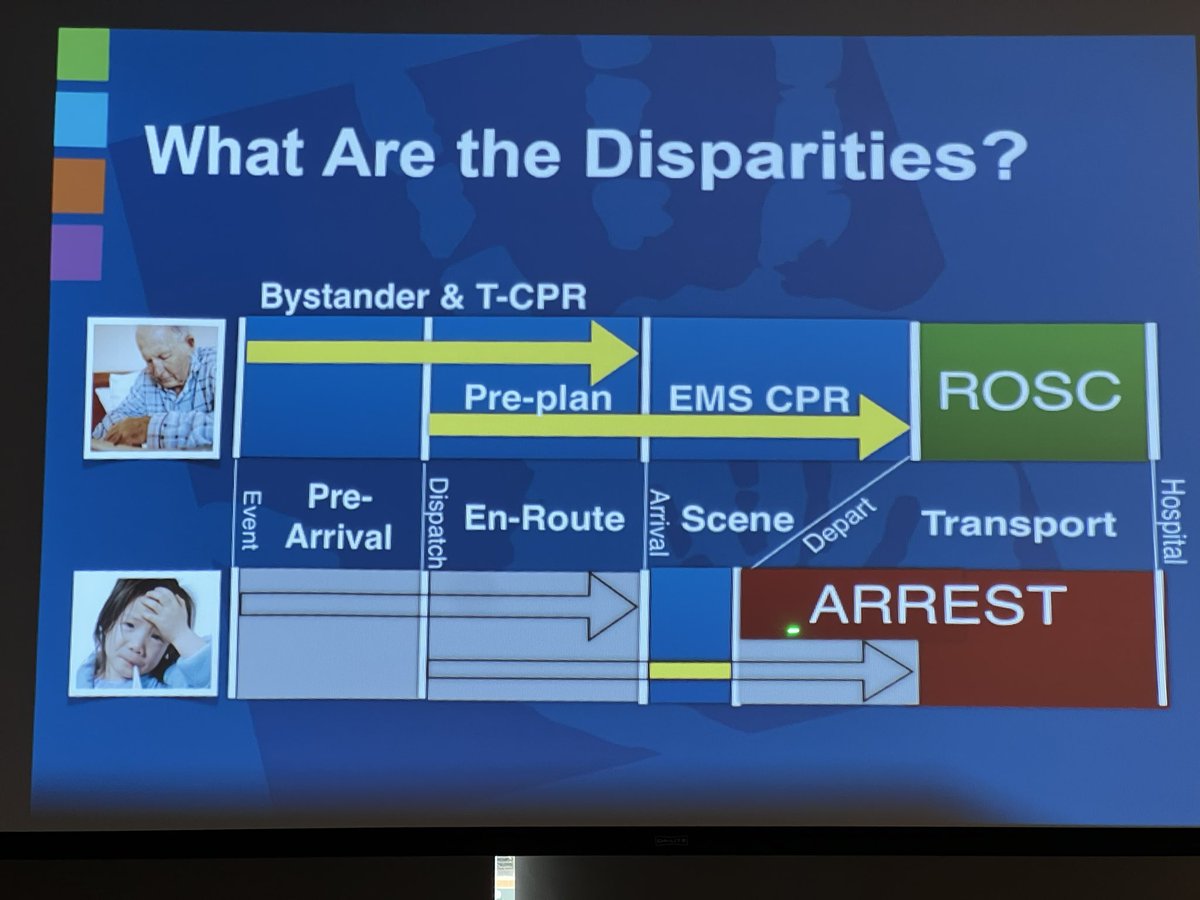 What Are the Disparities?

Bystander & T-CPR

Pre-plan

EMS CPR

ROSC

Event

Pre-Arrival

Dispatch

En-Route

Arrival

Scene

Depart

Transport

Hospital

ARREST